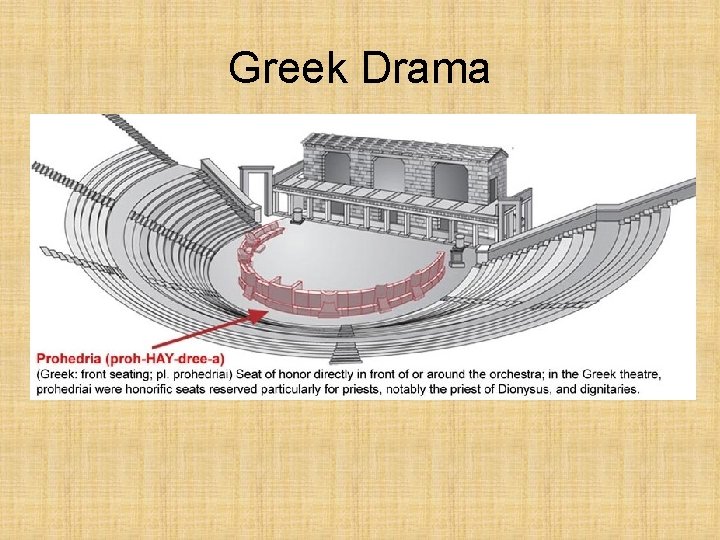 Greek Drama

Prohedria (proh-HAY-dree-a)
(Greek: front seating; pl. prohedriai) Seat of honor directly in front of or around the orchestra; in the Greek theatre, prohedriai were honorific seats reserved particularly for priests, notably the priest of Dionysus, and dignitaries.